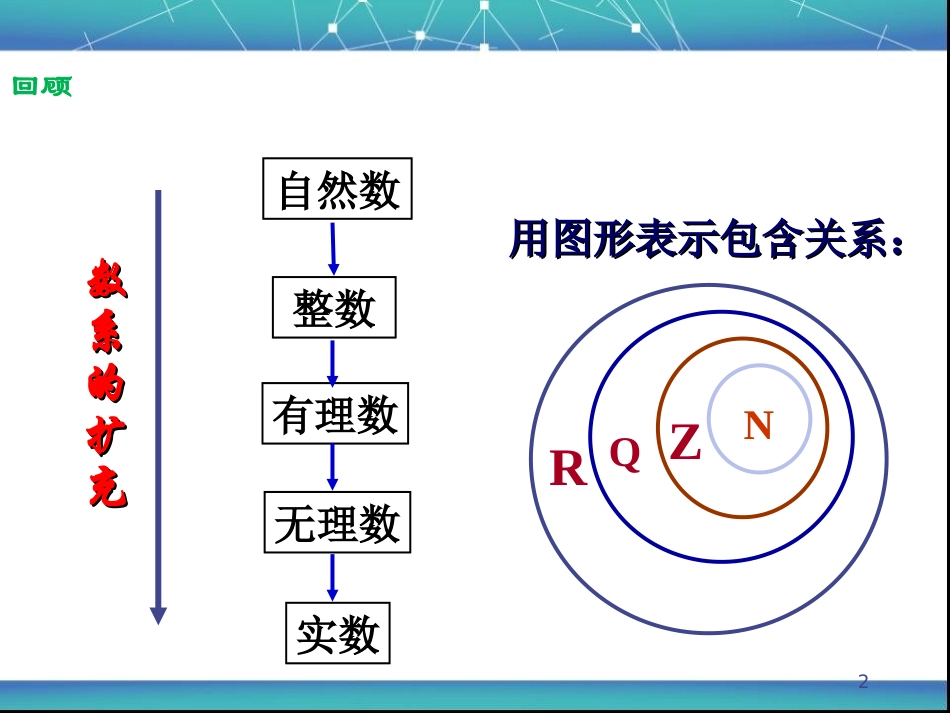 回顾

数系的扩充

自然数

整数

有理数

无理数

实数

用图形表示包含关系：

R Q Z N

2